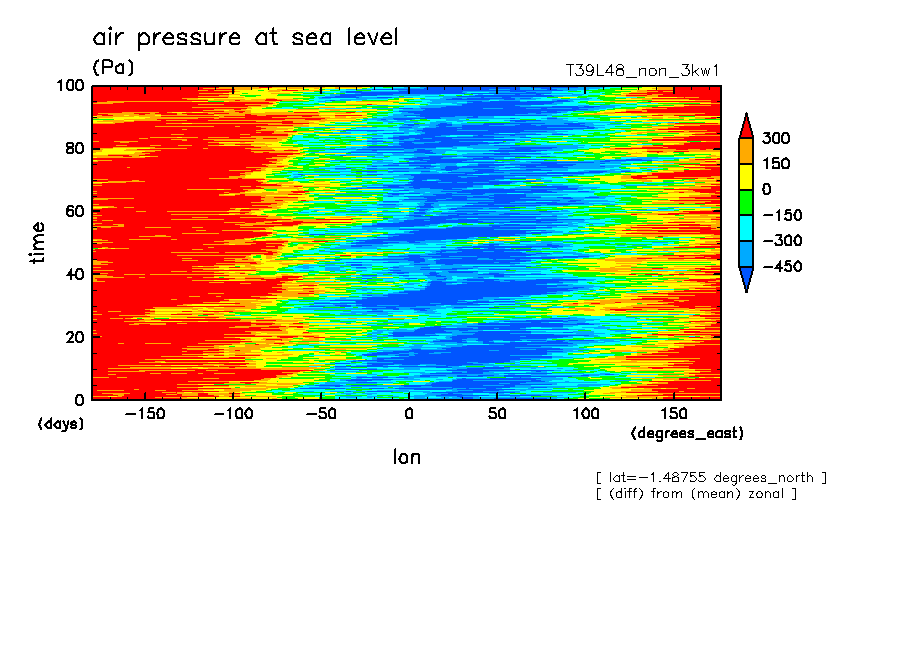 air pressure at sea level

(Pa)

T39L48_non_3kw1

100
80
60
40
20
0

time

(days)

−150 −100 −50 0 50 100 150

(degrees_east)

lon

300
150
0
−150
−300
−450

[ lat=−1.48755 degrees_north ]
[ (diff) from (mean) zonal ]